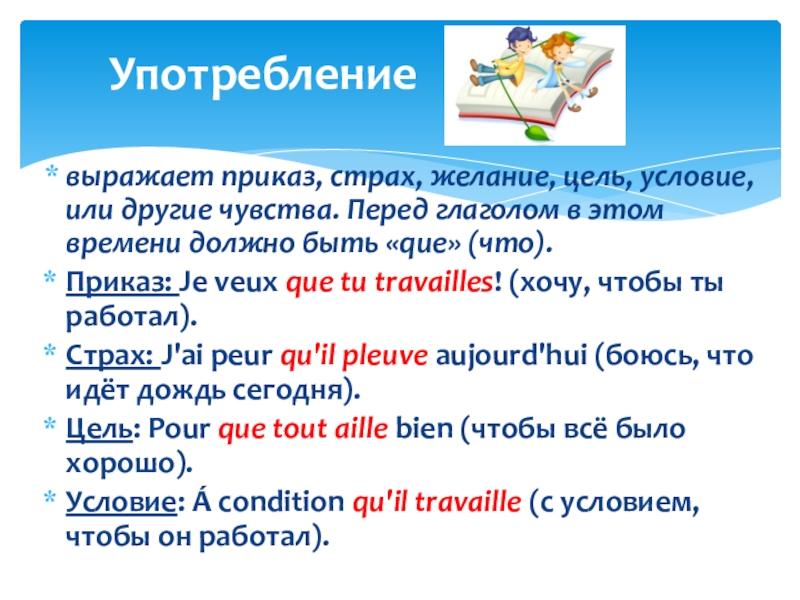 Употребление

* выражает приказ, страх, желание, цель, условие, или другие чувства. Перед глаголом в этом времени должно быть «que» (что).
* Приказ: Je veux que tu travailles! (хочу, чтобы ты работал).
* Страх: J'ai peur qu'il pleuve aujourd'hui (боюсь, что идёт дождь сегодня).
* Цель: Pour que tout aille bien (чтобы всё было хорошо).
* Условие: Á condition qu'il travaille (с условием, чтобы он работал).